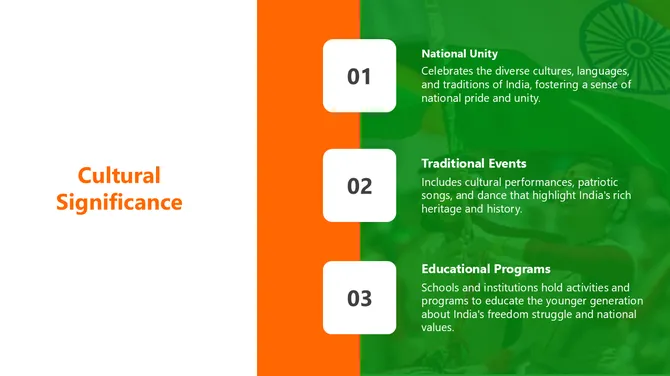 Cultural Significance

01

National Unity

Celebrates the diverse cultures, languages, and traditions of India, fostering a sense of national pride and unity.

02

Traditional Events

Includes cultural performances, patriotic songs, and dance that highlight India's rich heritage and history.

03

Educational Programs

Schools and institutions hold activities and programs to educate the younger generation about India's freedom struggle and national values.